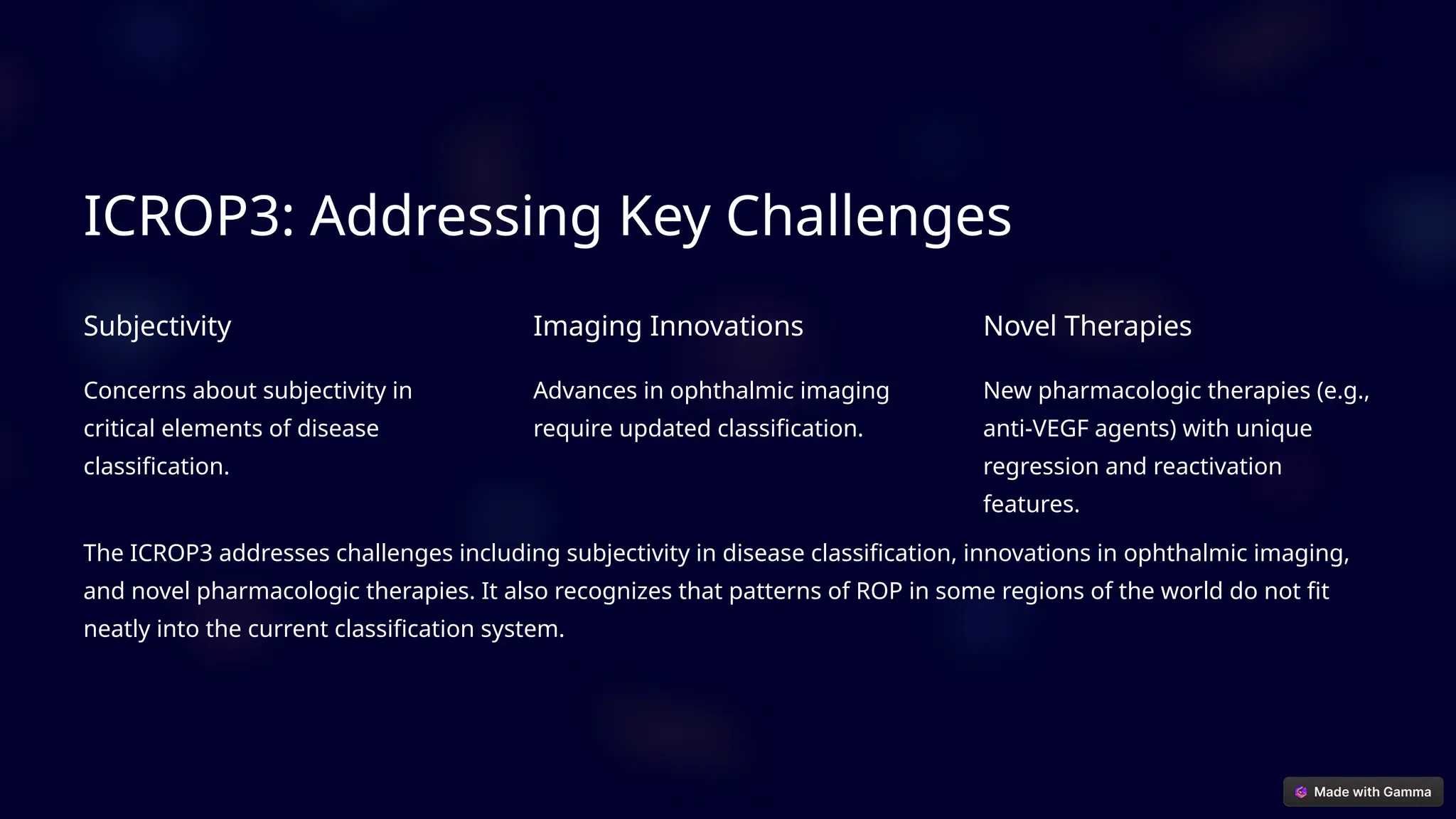 ICROP3: Addressing Key Challenges

Subjectivity

Concerns about subjectivity in critical elements of disease classification.

Imaging Innovations

Advances in ophthalmic imaging require updated classification.

Novel Therapies

New pharmacologic therapies (e.g., anti-VEGF agents) with unique regression and reactivation features.

The ICROP3 addresses challenges including subjectivity in disease classification, innovations in ophthalmic imaging, and novel pharmacologic therapies. It also recognizes that patterns of ROP in some regions of the world do not fit neatly into the current classification system.

Made with Gamma